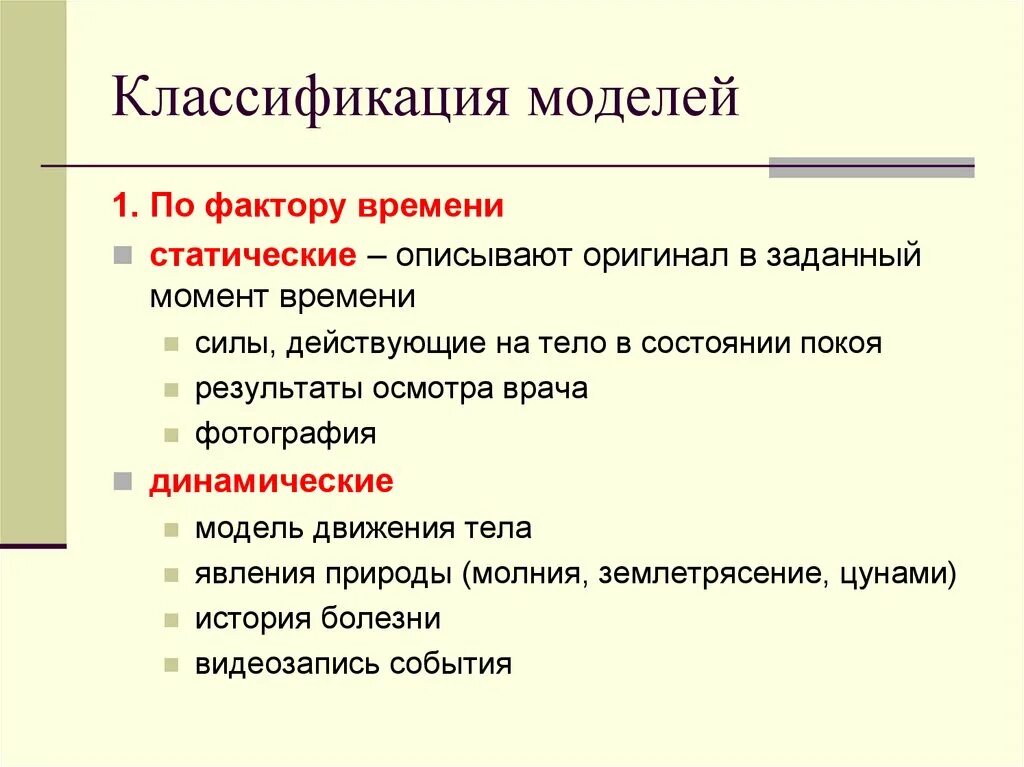 Классификация моделей

1. По фактору времени

статические – описывают оригинал в заданный момент времени

силы, действующие на тело в состоянии покоя

результаты осмотра врача

фотография

динамические

модель движения тела

явления природы (молния, землетрясение, цунами)

история болезни

видеозапись события